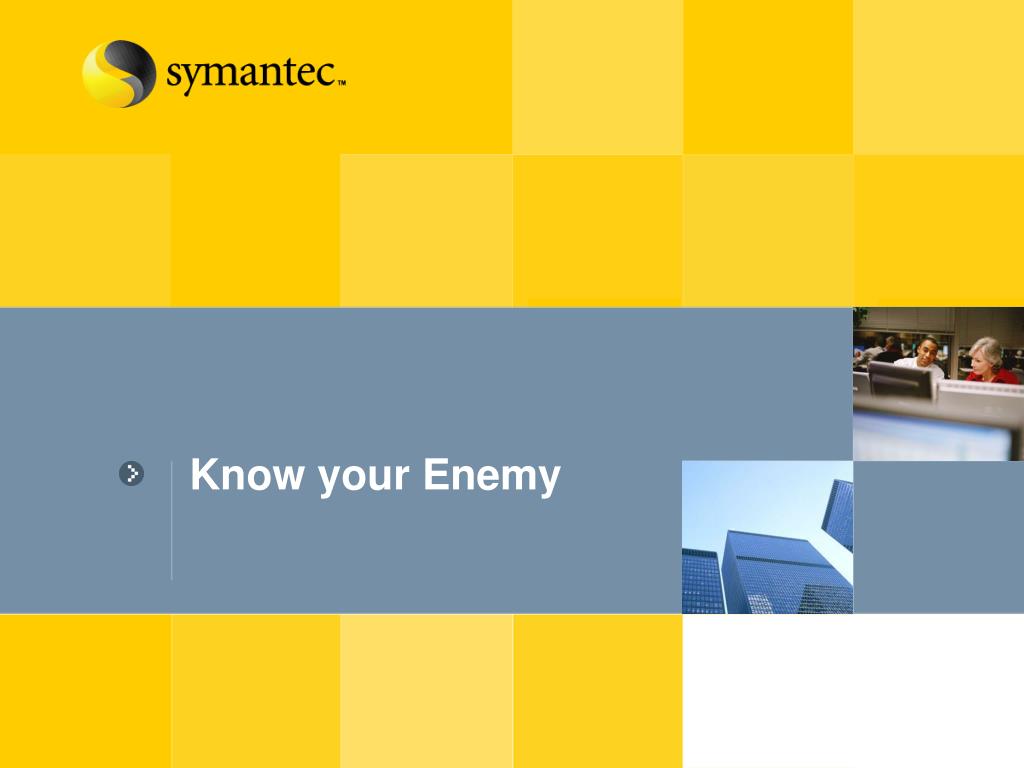 symantec™

Know your Enemy